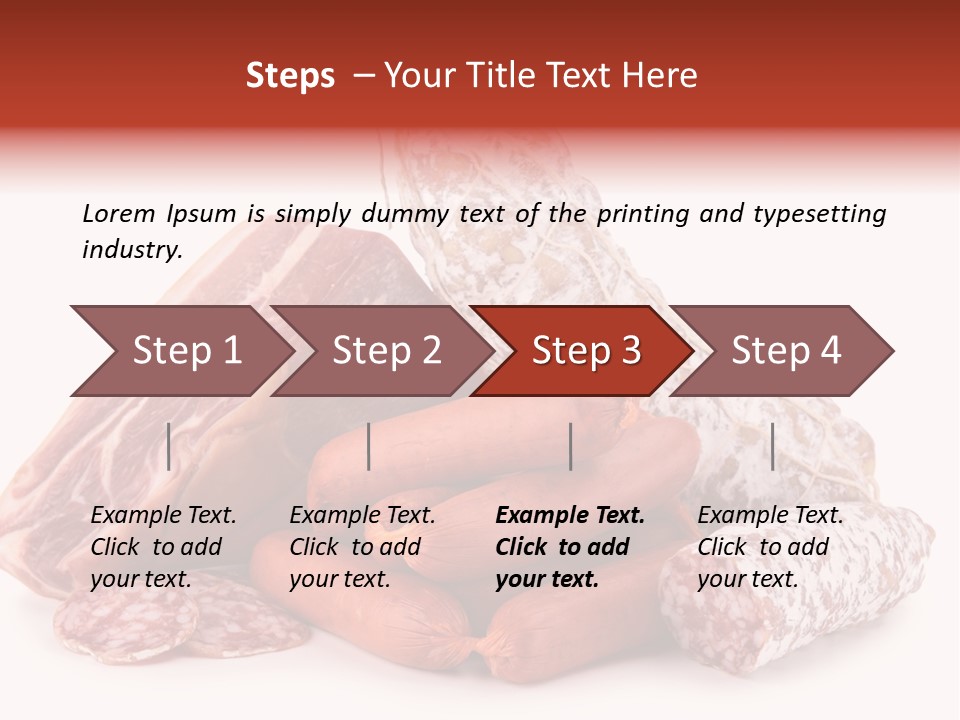 Steps – Your Title Text Here

Lorem Ipsum is simply dummy text of the printing and typesetting industry.

Step 1

Step 2

Step 3

Step 4

Example Text. Click to add your text.

Example Text. Click to add your text.

Example Text. Click to add your text.

Example Text. Click to add your text.